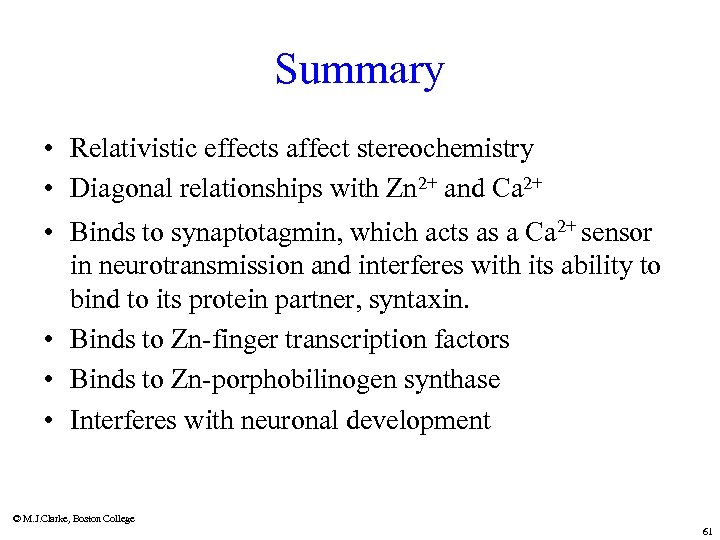 Summary

• Relativistic effects affect stereochemistry
• Diagonal relationships with $Zn^{2+}$ and $Ca^{2+}$
• Binds to synaptotagmin, which acts as a $Ca^{2+}$ sensor in neurotransmission and interferes with its ability to bind to its protein partner, syntaxin.
• Binds to Zn-finger transcription factors
• Binds to Zn-porphobilinogen synthase
• Interferes with neuronal development

© M.J.Clarke, Boston College

61